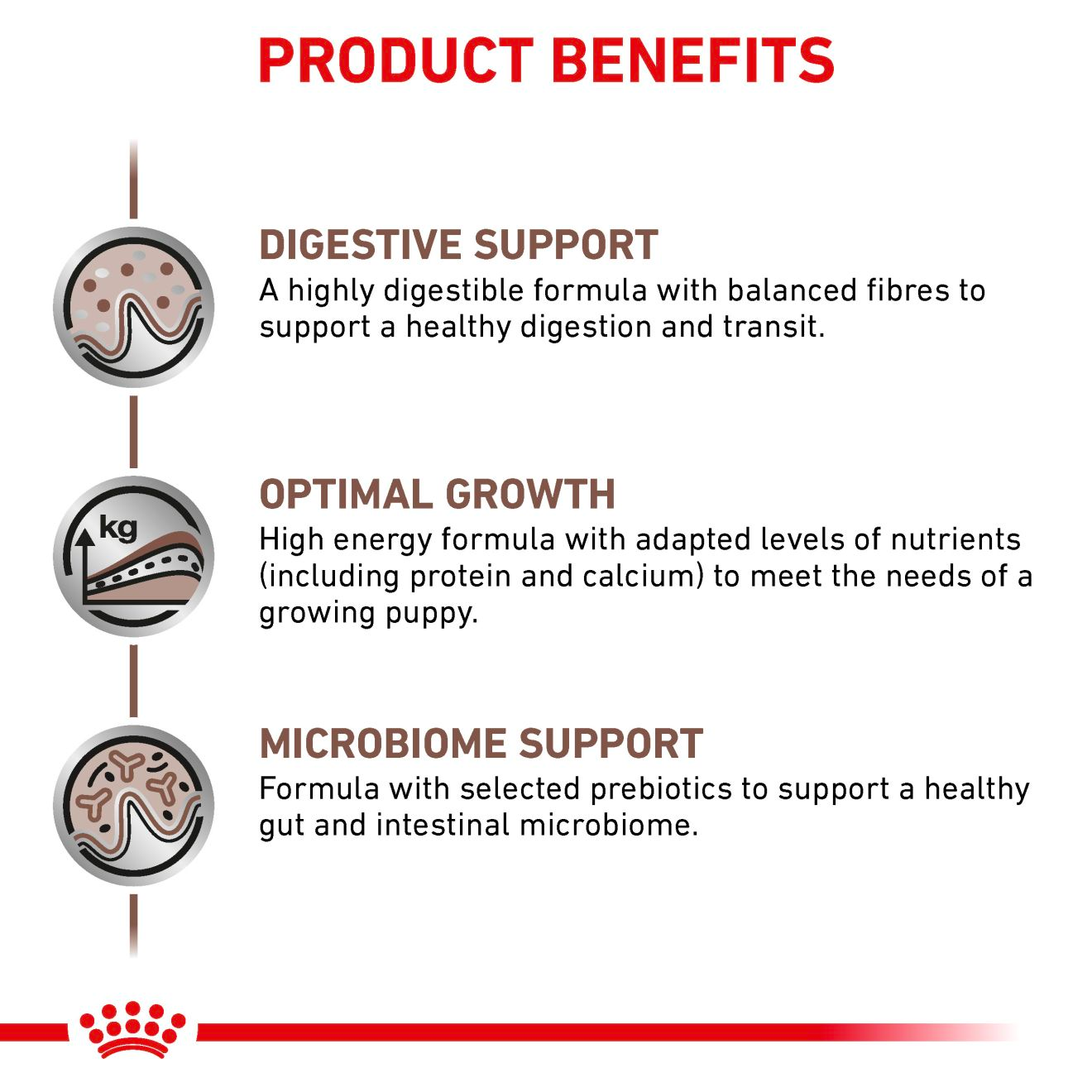 PRODUCT BENEFITS

DIGESTIVE SUPPORT
A highly digestible formula with balanced fibres to support a healthy digestion and transit.

kg

OPTIMAL GROWTH
High energy formula with adapted levels of nutrients (including protein and calcium) to meet the needs of a growing puppy.

MICROBIOME SUPPORT
Formula with selected prebiotics to support a healthy gut and intestinal microbiome.